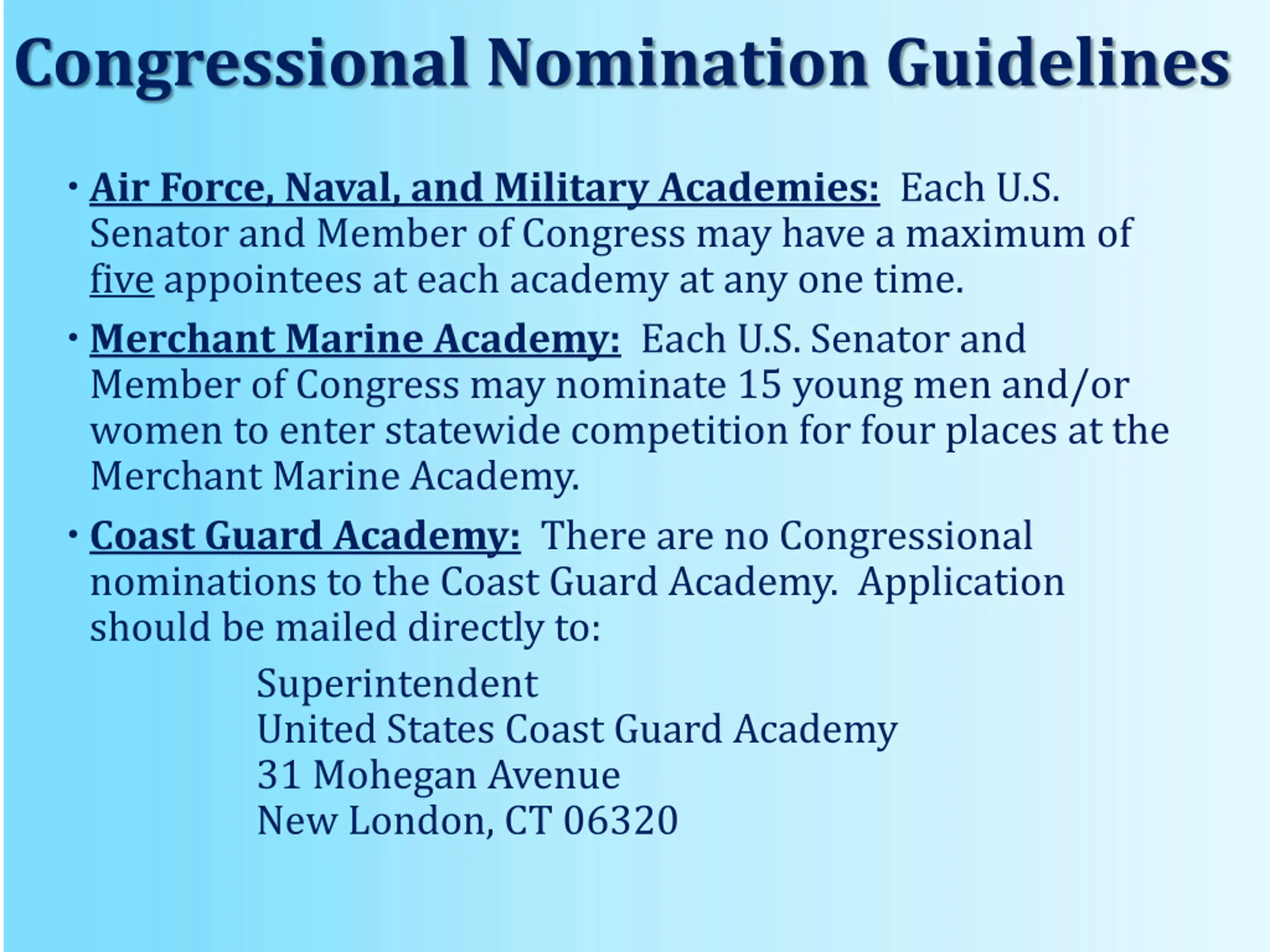 Congressional Nomination Guidelines

• Air Force, Naval, and Military Academies: Each U.S. Senator and Member of Congress may have a maximum of five appointees at each academy at any one time.

• Merchant Marine Academy: Each U.S. Senator and Member of Congress may nominate 15 young men and/or women to enter statewide competition for four places at the Merchant Marine Academy.

• Coast Guard Academy: There are no Congressional nominations to the Coast Guard Academy. Application should be mailed directly to:

Superintendent
United States Coast Guard Academy
31 Mohegan Avenue
New London, CT 06320